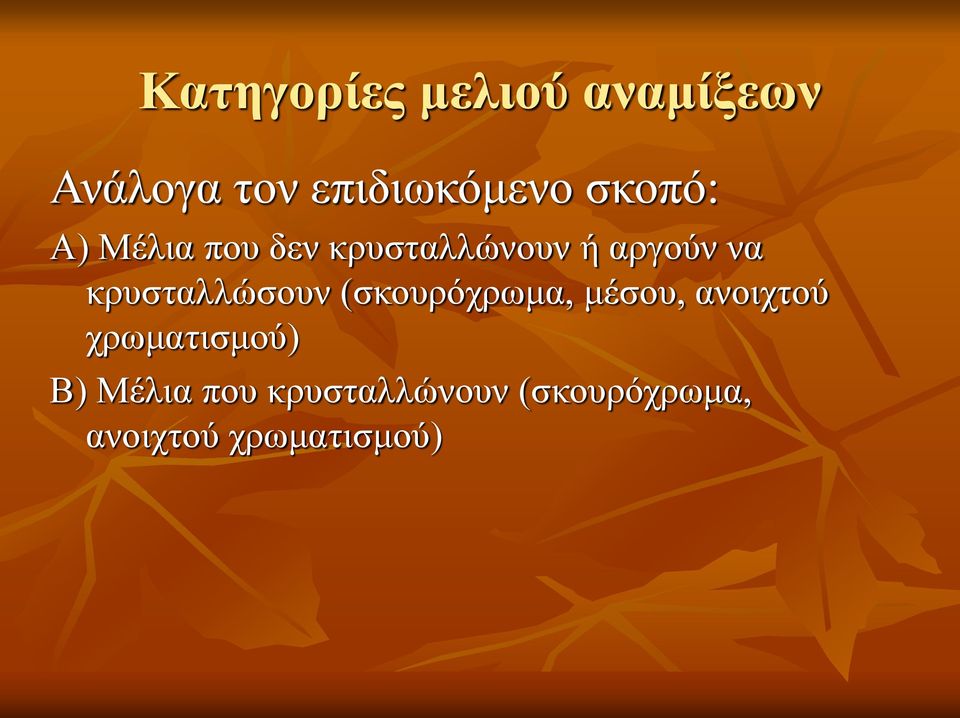 Κατηγορίες μελιού αναμίξεων

Ανάλογα τον επιδιωκόμενο σκοπό:

Α) Μέλια που δεν κρυσταλλώνουν ή αργούν να κρυσταλλώσουν (σκουρόχρωμα, μέσου, ανοιχτού χρωματισμού)

Β) Μέλια που κρυσταλλώνουν (σκουρόχρωμα, ανοιχτού χρωματισμού)